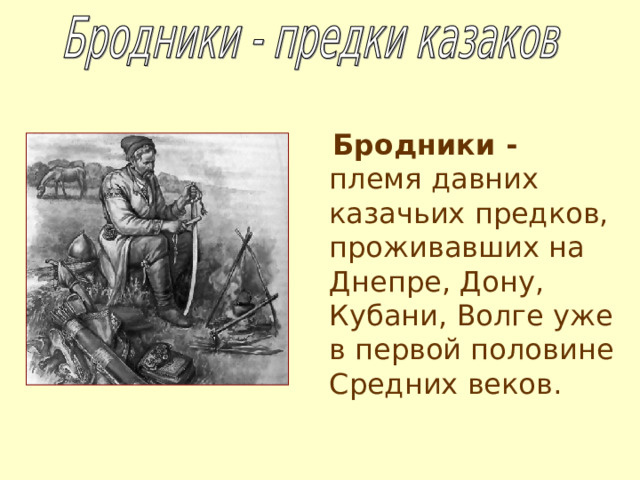 Бродники - предки казаков

Бродники - племя давних казачьих предков, проживавших на Днепре, Дону, Кубани, Волге уже в первой половине Средних веков.